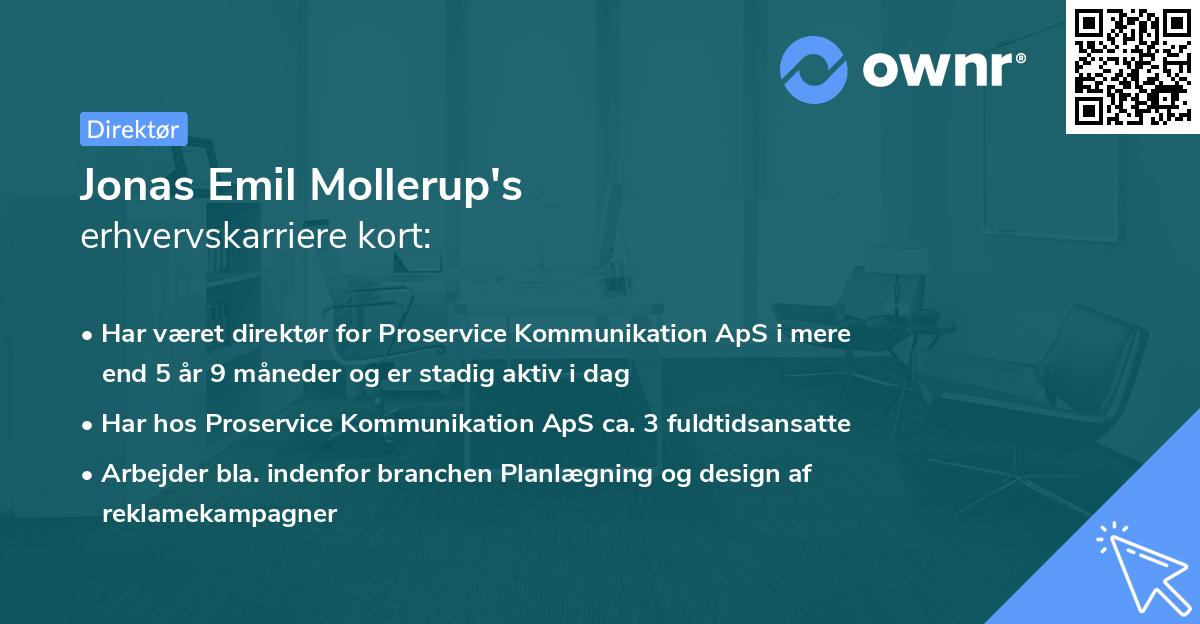 ownr®

Direktør

Jonas Emil Mollerup's
erhvervskarriere kort:

• Har været direktør for Proservice Kommunikation ApS i mere end 5 år 9 måneder og er stadig aktiv i dag
• Har hos Proservice Kommunikation ApS ca. 3 fuldtidsansatte
• Arbejder bla. indenfor branchen Planlægning og design af reklamekampagner